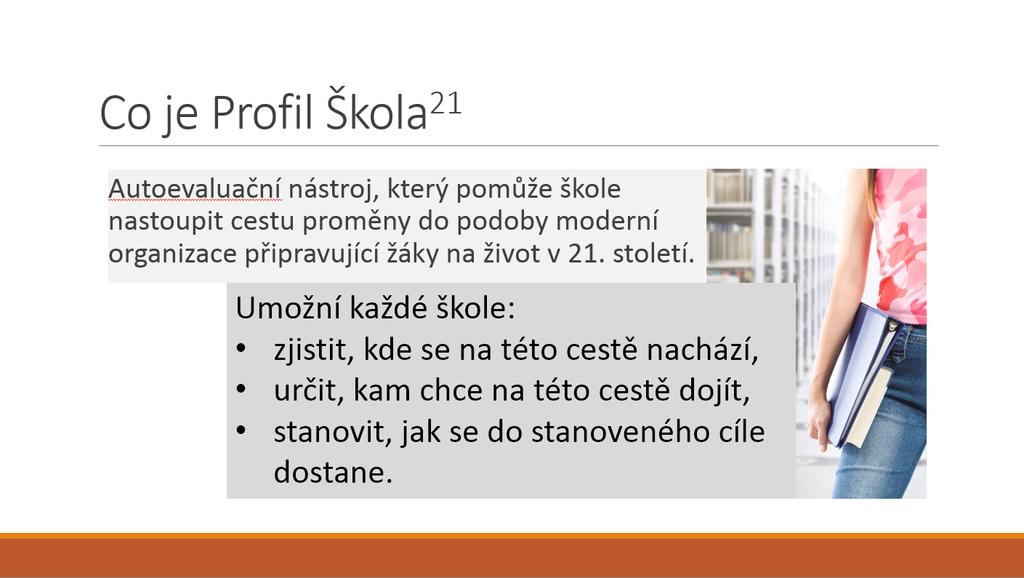 Co je Profil Škola$^{21}$

Autoevaluační nástroj, který pomůže škole nastoupit cestu proměny do podoby moderní organizace připravující žáky na život v 21. století.

Umožní každé škole:
• zjistit, kde se na této cestě nachází,
• určit, kam chce na této cestě dojít,
• stanovit, jak se do stanoveného cíle dostane.